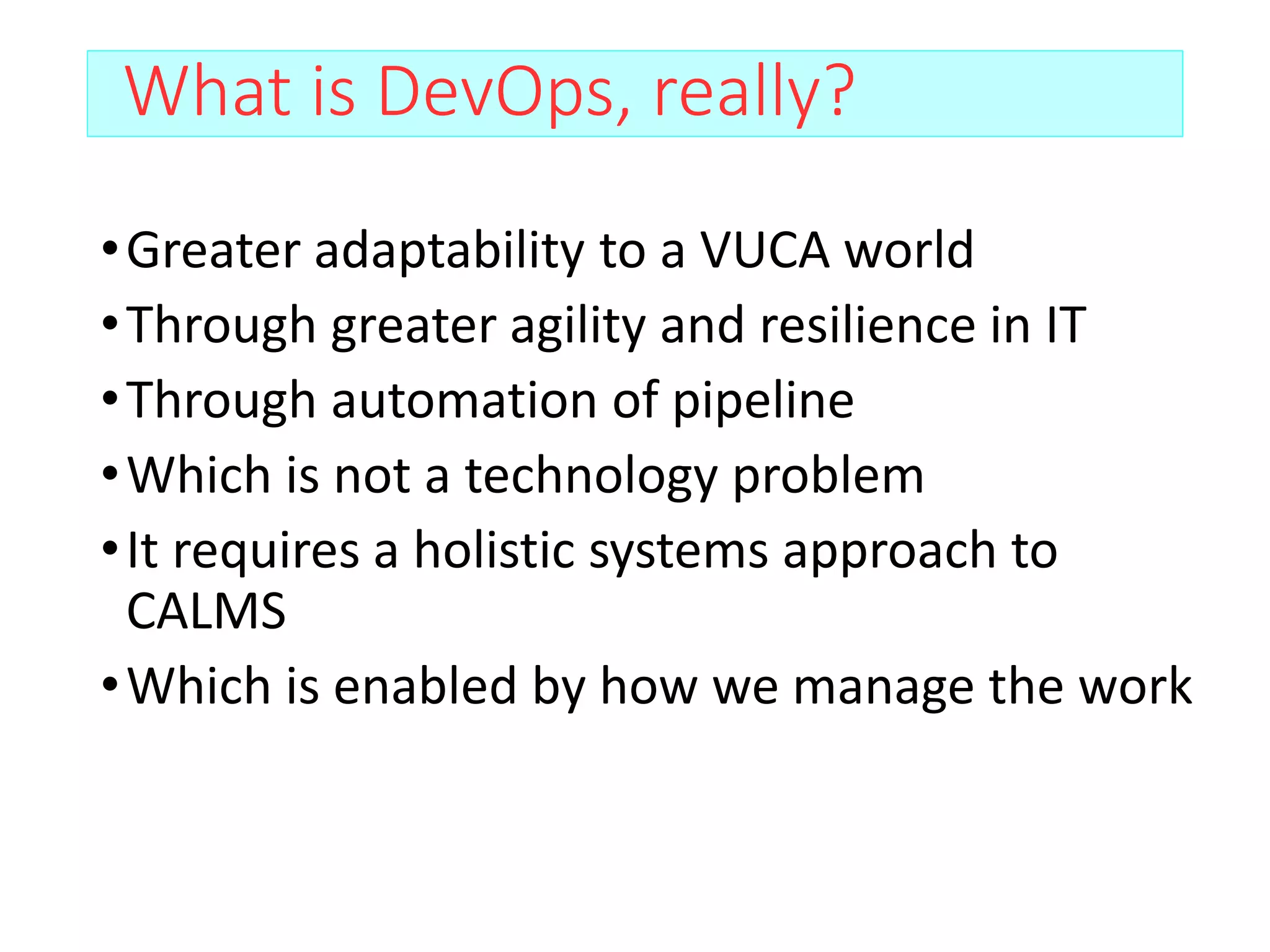 What is DevOps, really?

• Greater adaptability to a VUCA world
• Through greater agility and resilience in IT
• Through automation of pipeline
• Which is not a technology problem
• It requires a holistic systems approach to CALMS
• Which is enabled by how we manage the work